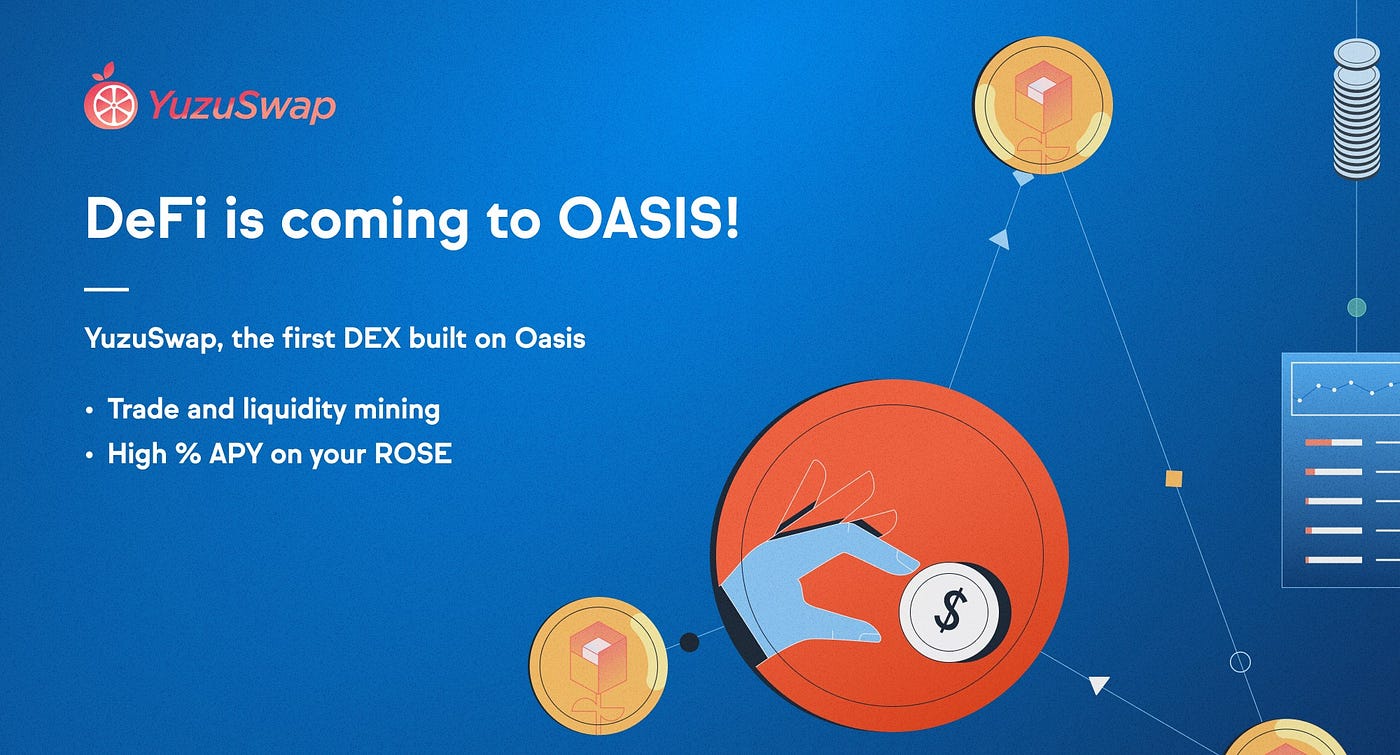 YuzuSwap

DeFi is coming to OASIS!

YuzuSwap, the first DEX built on Oasis

• Trade and liquidity mining
• High % APY on your ROSE

$